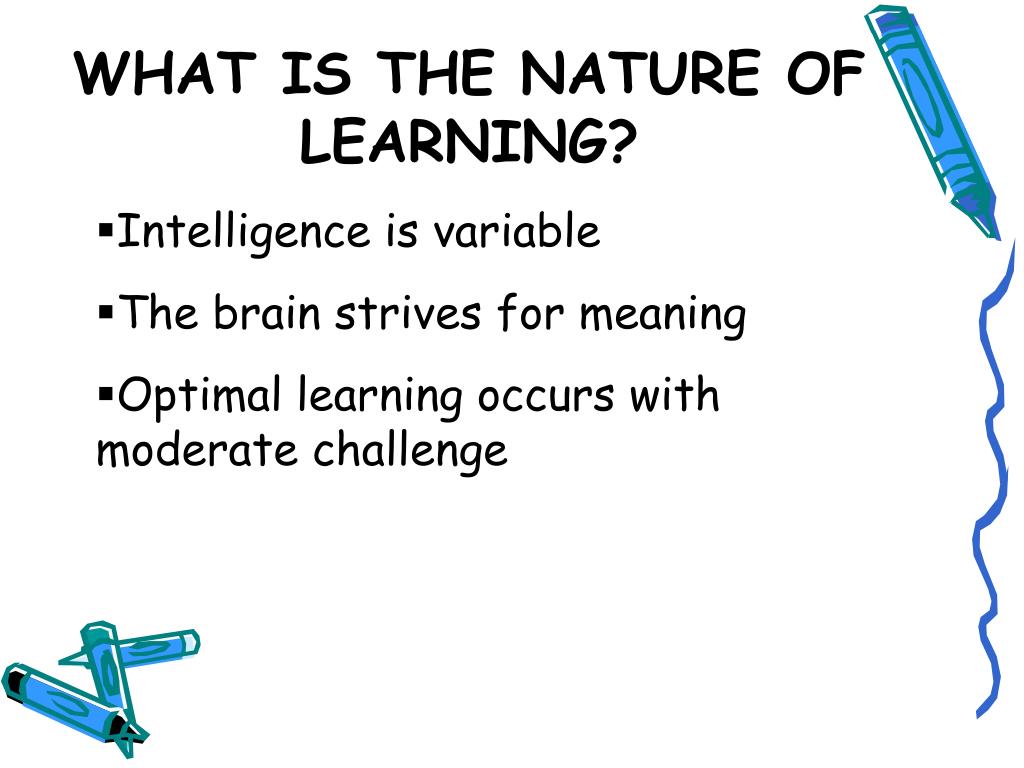 WHAT IS THE NATURE OF LEARNING?

▪Intelligence is variable

▪The brain strives for meaning

▪Optimal learning occurs with moderate challenge